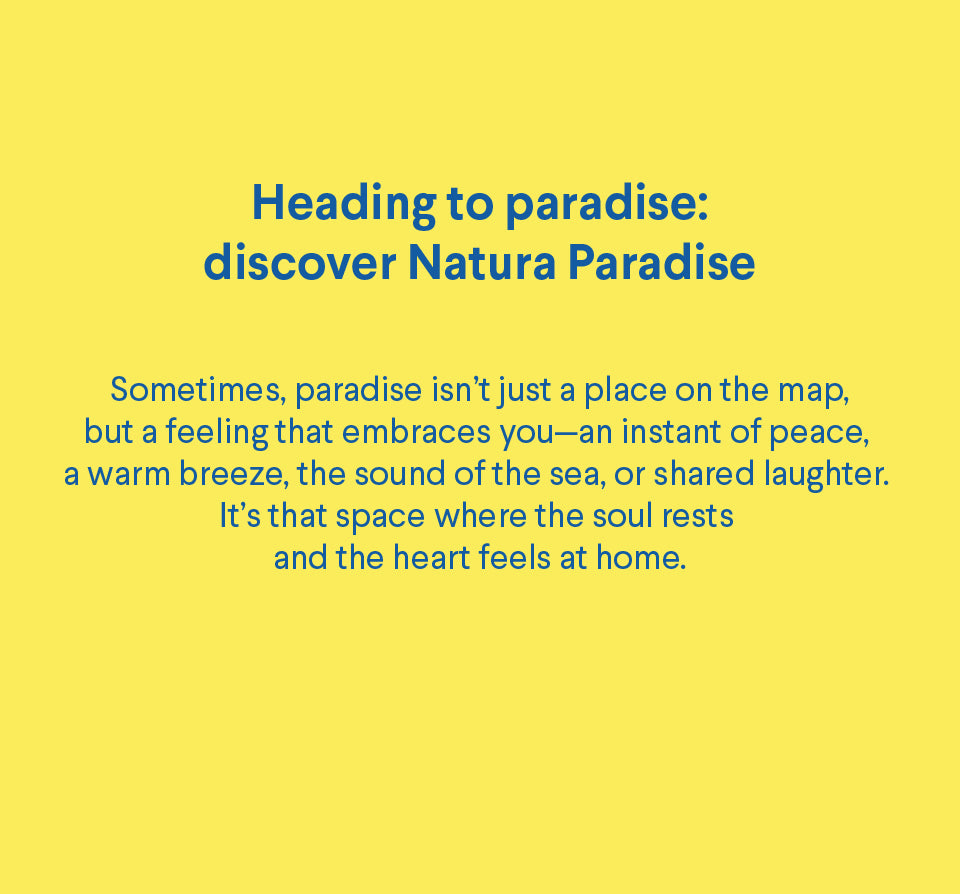 Heading to paradise: discover Natura Paradise

Sometimes, paradise isn’t just a place on the map, but a feeling that embraces you—an instant of peace, a warm breeze, the sound of the sea, or shared laughter. It’s that space where the soul rests and the heart feels at home.